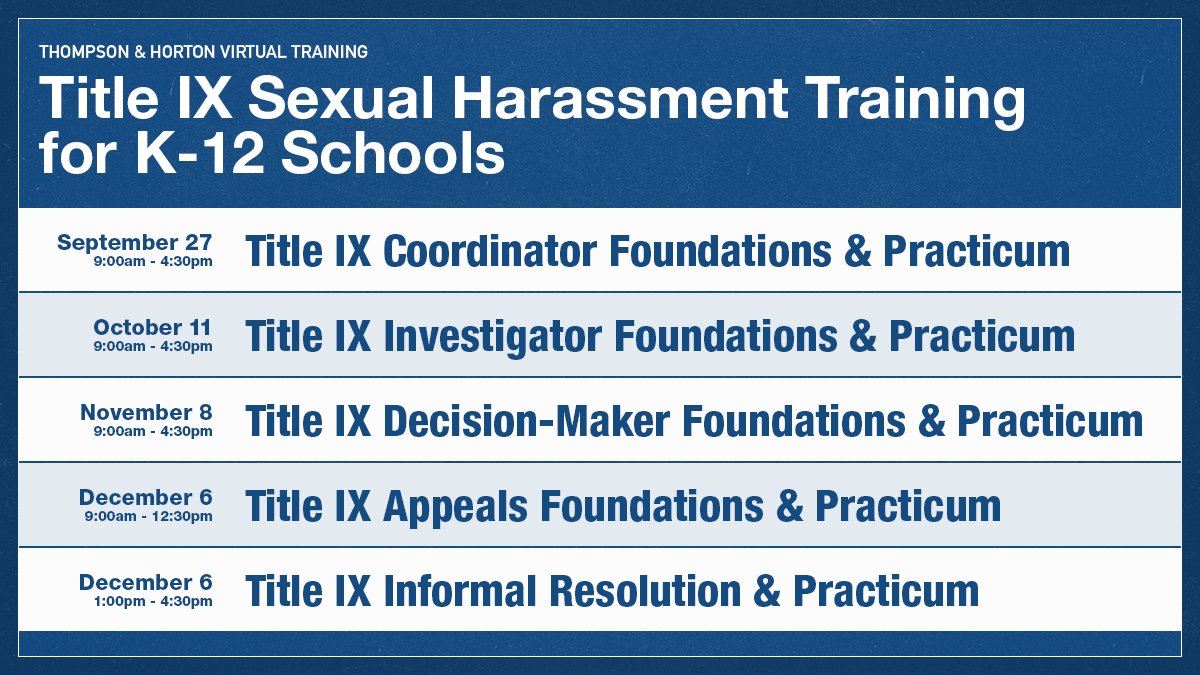 THOMPSON & HORTON VIRTUAL TRAINING

Title IX Sexual Harassment Training for K-12 Schools

September 27
9:00am - 4:30pm
Title IX Coordinator Foundations & Practicum

October 11
9:00am - 4:30pm
Title IX Investigator Foundations & Practicum

November 8
9:00am - 4:30pm
Title IX Decision-Maker Foundations & Practicum

December 6
9:00am - 12:30pm
Title IX Appeals Foundations & Practicum

December 6
1:00pm - 4:30pm
Title IX Informal Resolution & Practicum